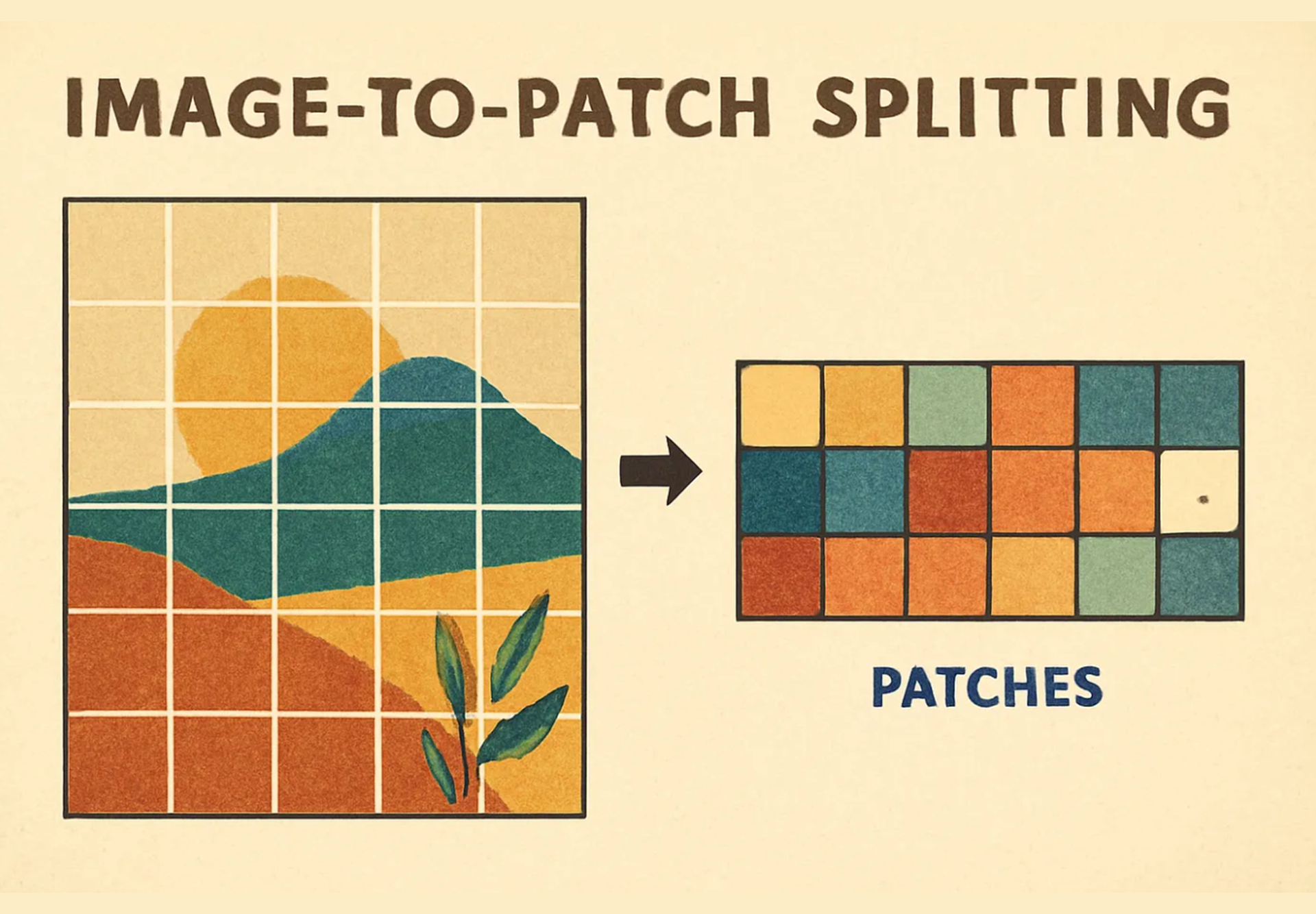 IMAGE-TO-PATCH SPLITTING

PATCHES